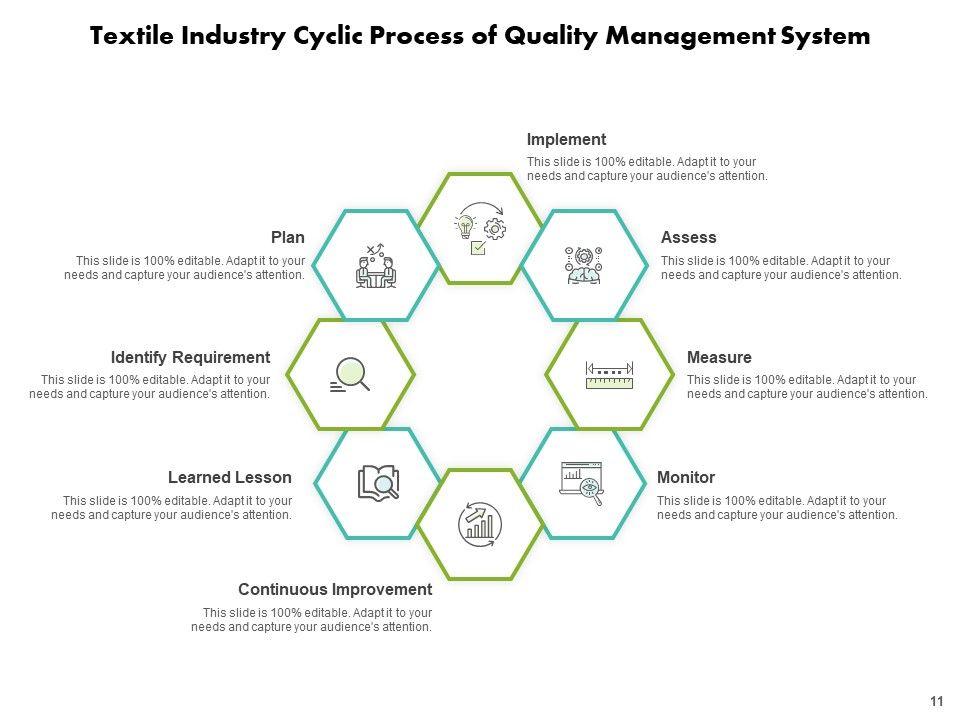 Textile Industry Cyclic Process of Quality Management System

Implement
This slide is 100% editable. Adapt it to your needs and capture your audience's attention.

Plan
This slide is 100% editable. Adapt it to your needs and capture your audience's attention.

Assess
This slide is 100% editable. Adapt it to your needs and capture your audience's attention.

Identify Requirement
This slide is 100% editable. Adapt it to your needs and capture your audience's attention.

Measure
This slide is 100% editable. Adapt it to your needs and capture your audience's attention.

Learned Lesson
This slide is 100% editable. Adapt it to your needs and capture your audience's attention.

Monitor
This slide is 100% editable. Adapt it to your needs and capture your audience's attention.

Continuous Improvement
This slide is 100% editable. Adapt it to your needs and capture your audience's attention.

11